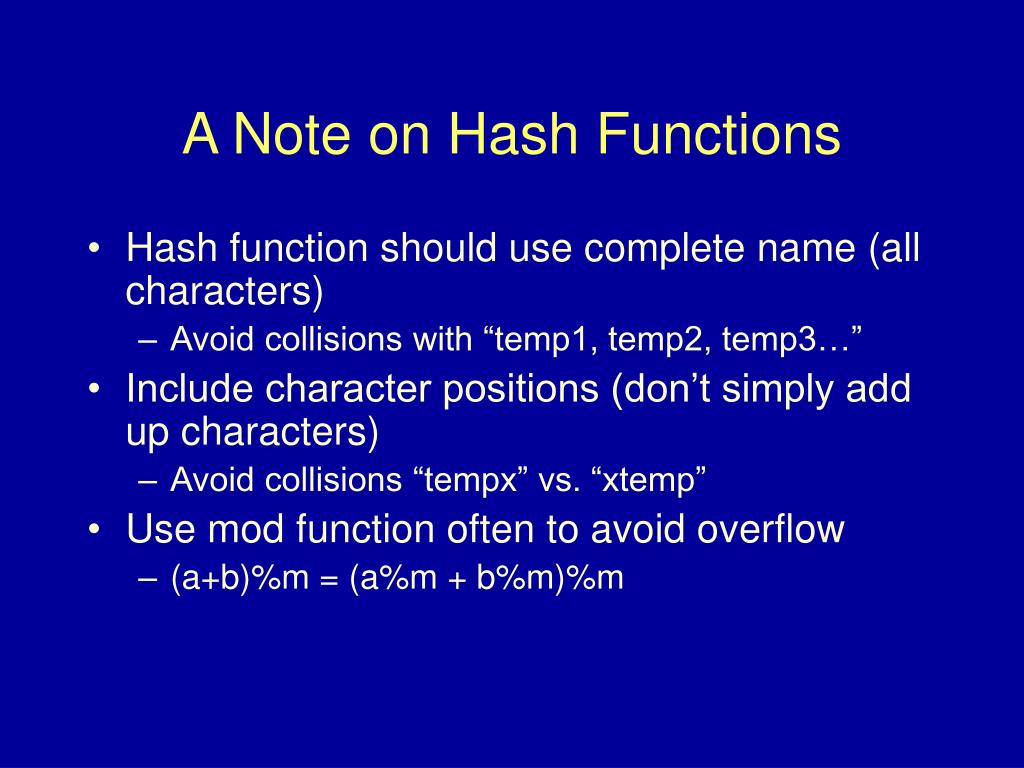 A Note on Hash Functions

• Hash function should use complete name (all characters)
– Avoid collisions with “temp1, temp2, temp3…”
• Include character positions (don’t simply add up characters)
– Avoid collisions “tempx” vs. “xtemp”
• Use mod function often to avoid overflow
– (a+b)%m = (a%m + b%m)%m